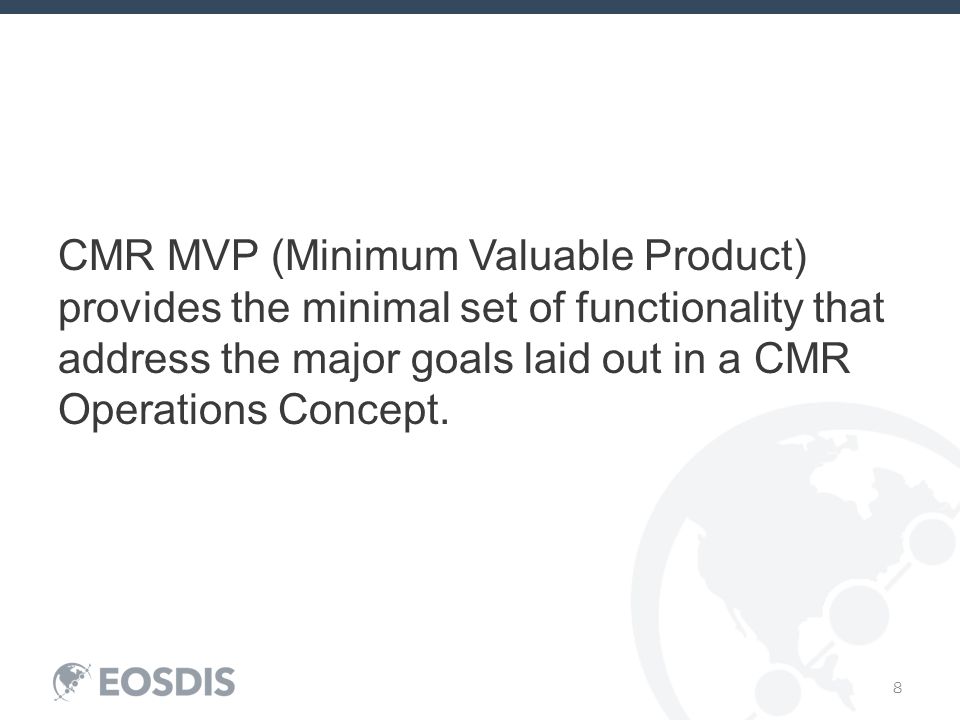 CMR MVP (Minimum Valuable Product) provides the minimal set of functionality that address the major goals laid out in a CMR Operations Concept.

EOSDIS

8